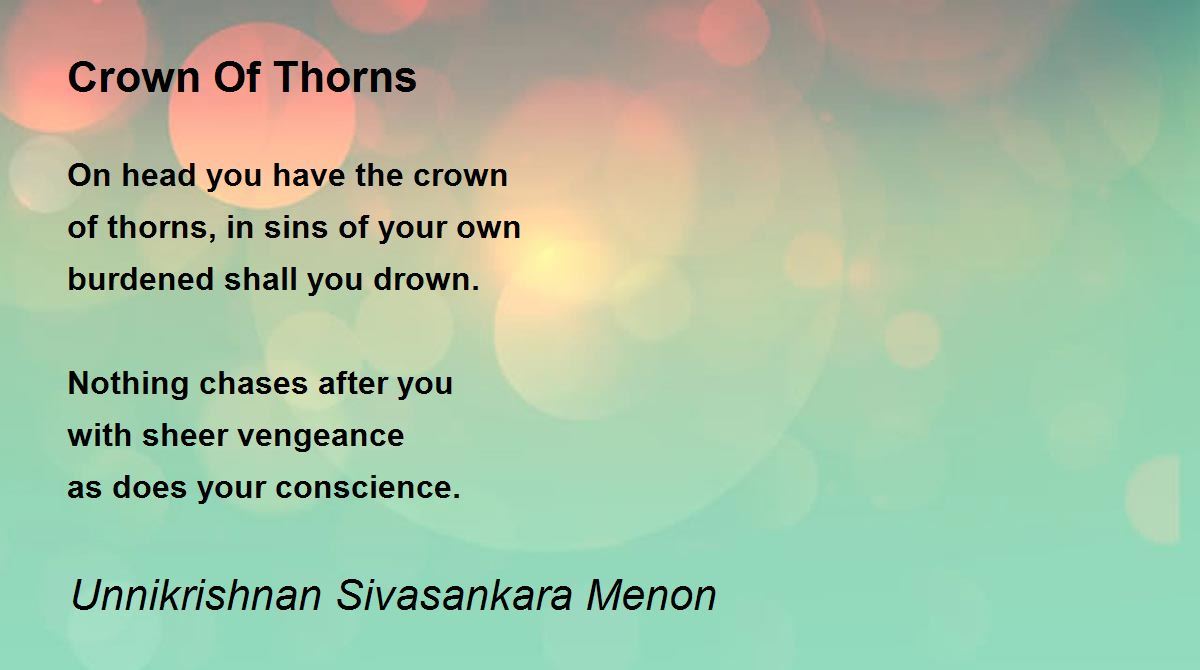 Crown Of Thorns

On head you have the crown
of thorns, in sins of your own
burdened shall you drown.

Nothing chases after you
with sheer vengeance
as does your conscience.

Unnikrishnan Sivasankara Menon